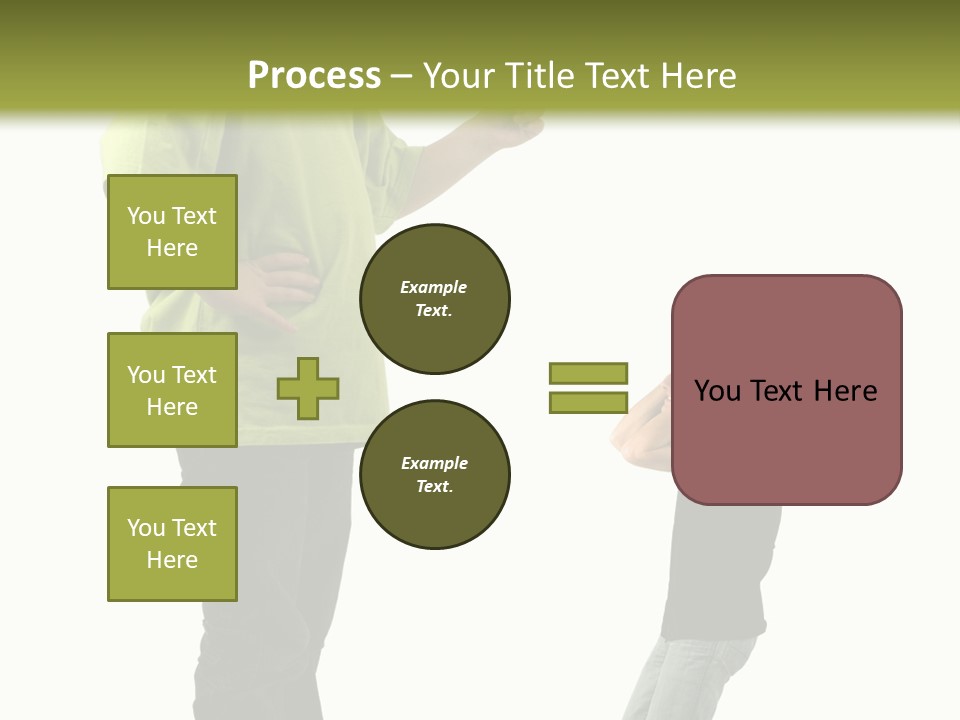 Process – Your Title Text Here

You Text Here

You Text Here

You Text Here

Example Text.

Example Text.

You Text Here